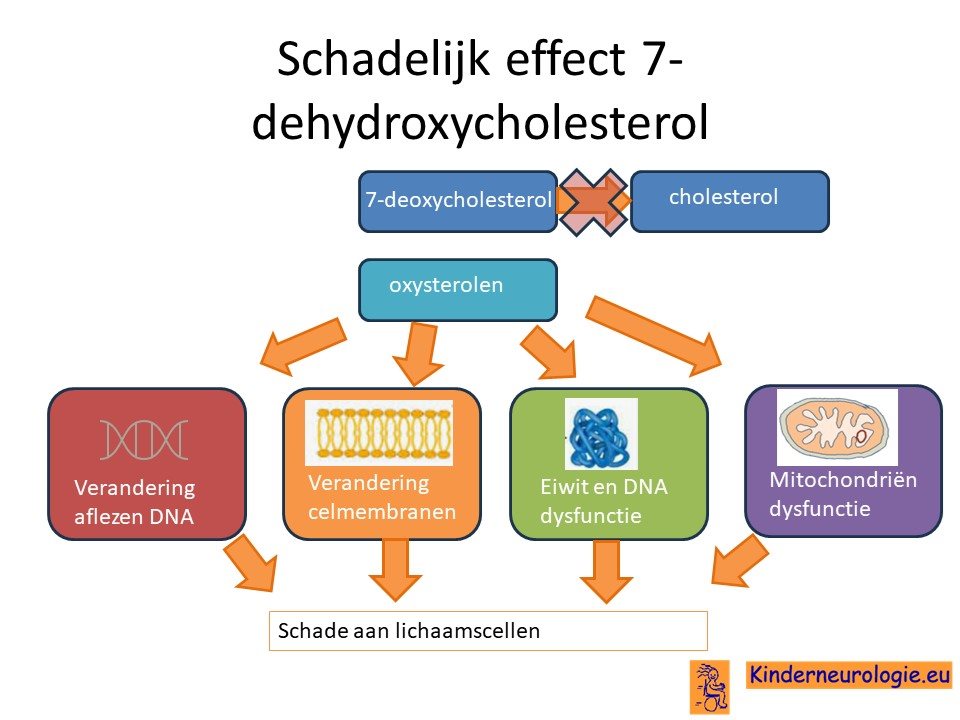 Schadelijk effect 7-dehydroxycholesterol

7-deoxycholesterol

cholesterol

oxysterolen

Verandering aflezen DNA

Verandering celmembranen

Eiwit en DNA dysfunctie

Mitochondriën dysfunctie

Schade aan lichaamscellen

Kinderneurologie.eu